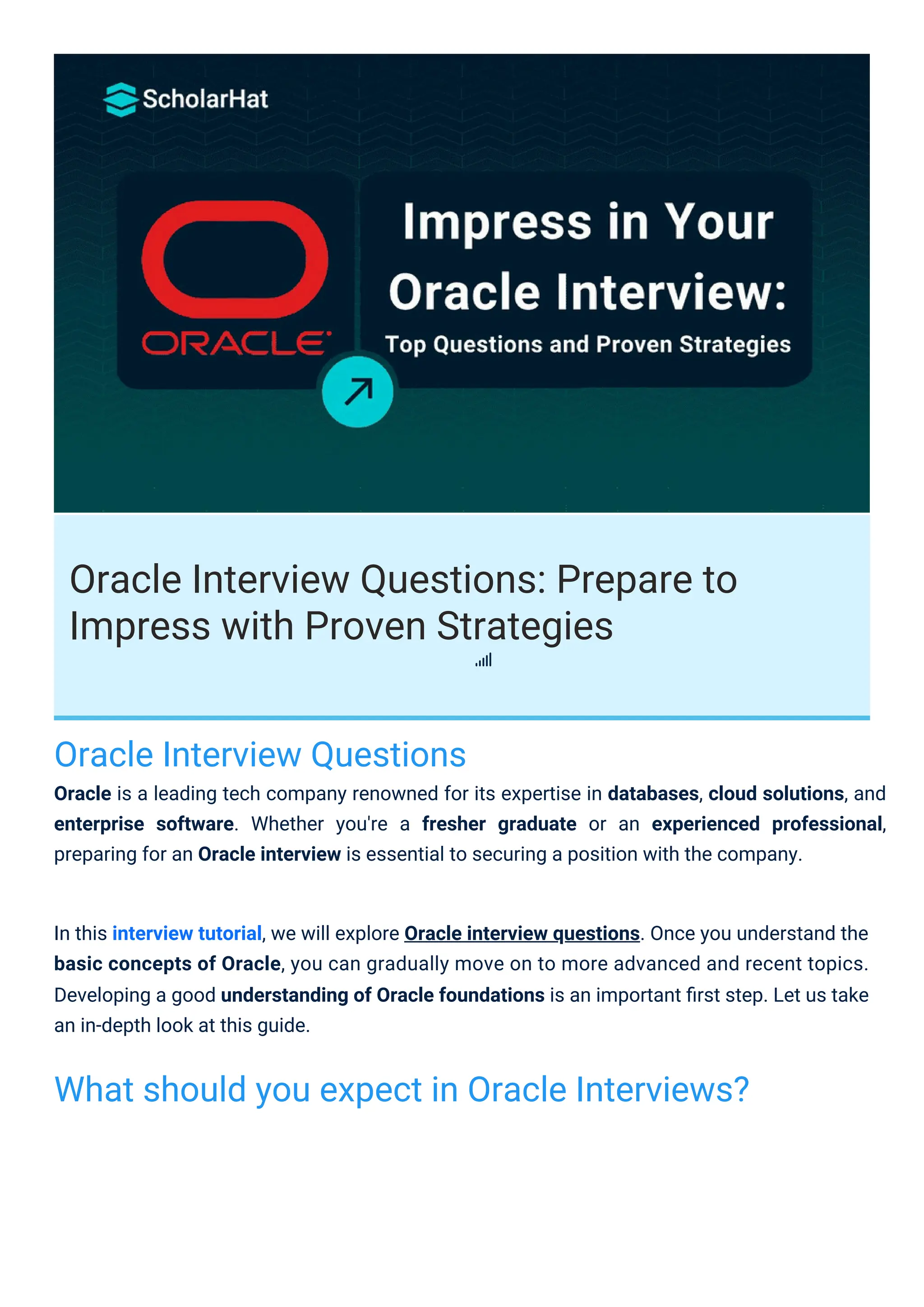 ScholarHat

ORACLE

Impress in Your Oracle Interview:

Top Questions and Proven Strategies

Oracle Interview Questions: Prepare to Impress with Proven Strategies

Oracle Interview Questions

Oracle is a leading tech company renowned for its expertise in databases, cloud solutions, and enterprise software. Whether you're a fresher graduate or an experienced professional, preparing for an Oracle interview is essential to securing a position with the company.

In this interview tutorial, we will explore Oracle interview questions. Once you understand the basic concepts of Oracle, you can gradually move on to more advanced and recent topics. Developing a good understanding of Oracle foundations is an important first step. Let us take an in-depth look at this guide.

What should you expect in Oracle Interviews?